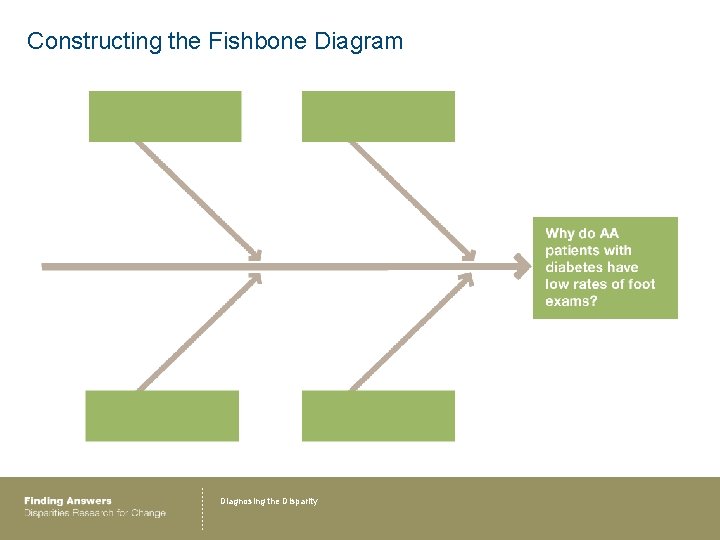 Constructing the Fishbone Diagram

Why do AA patients with diabetes have low rates of foot exams?

Finding Answers
Disparities Research for Change

Diagnosing the Disparity